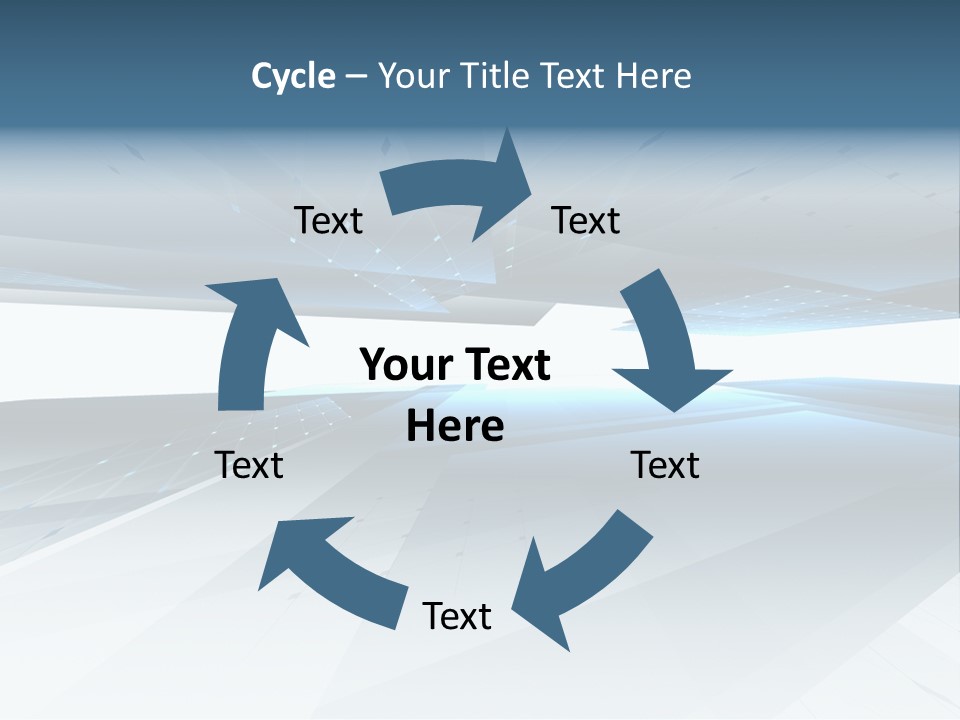 Cycle – Your Title Text Here

Text

Text

Your Text Here

Text

Text

Text